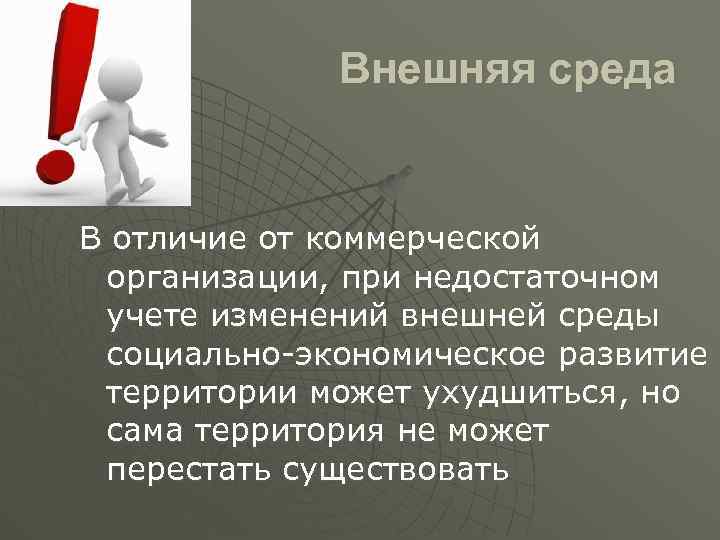 Внешняя среда

В отличие от коммерческой организации, при недостаточном учете изменений внешней среды социально-экономическое развитие территории может ухудшиться, но сама территория не может перестать существовать